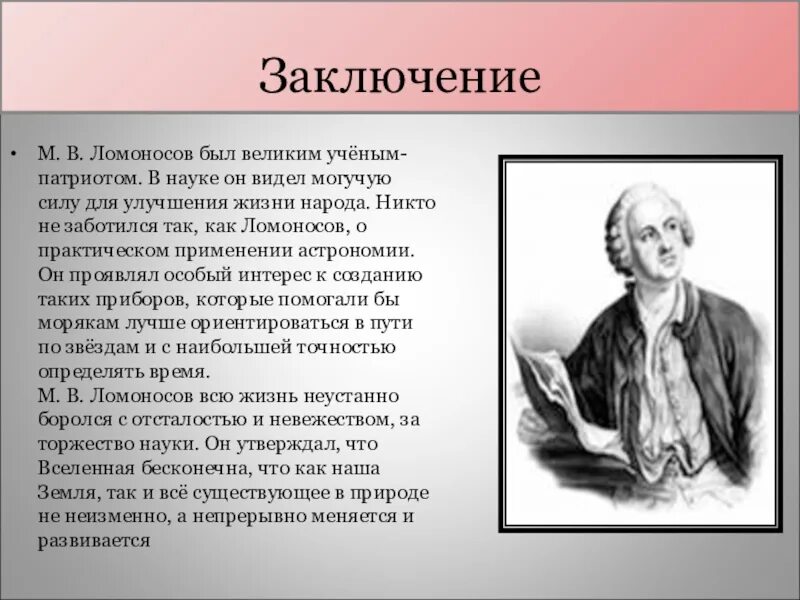 Заключение

• М. В. Ломоносов был великим учёным-патриотом. В науке он видел могучую силу для улучшения жизни народа. Никто не заботился так, как Ломоносов, о практическом применении астрономии. Он проявлял особый интерес к созданию таких приборов, которые помогали бы морякам лучше ориентироваться в пути по звёздам и с наибольшей точностью определять время.
М. В. Ломоносов всю жизнь неустанно боролся с отсталостью и невежеством, за торжество науки. Он утверждал, что Вселенная бесконечна, что как наша Земля, так и всё существующее в природе не неизменно, а непрерывно меняется и развивается